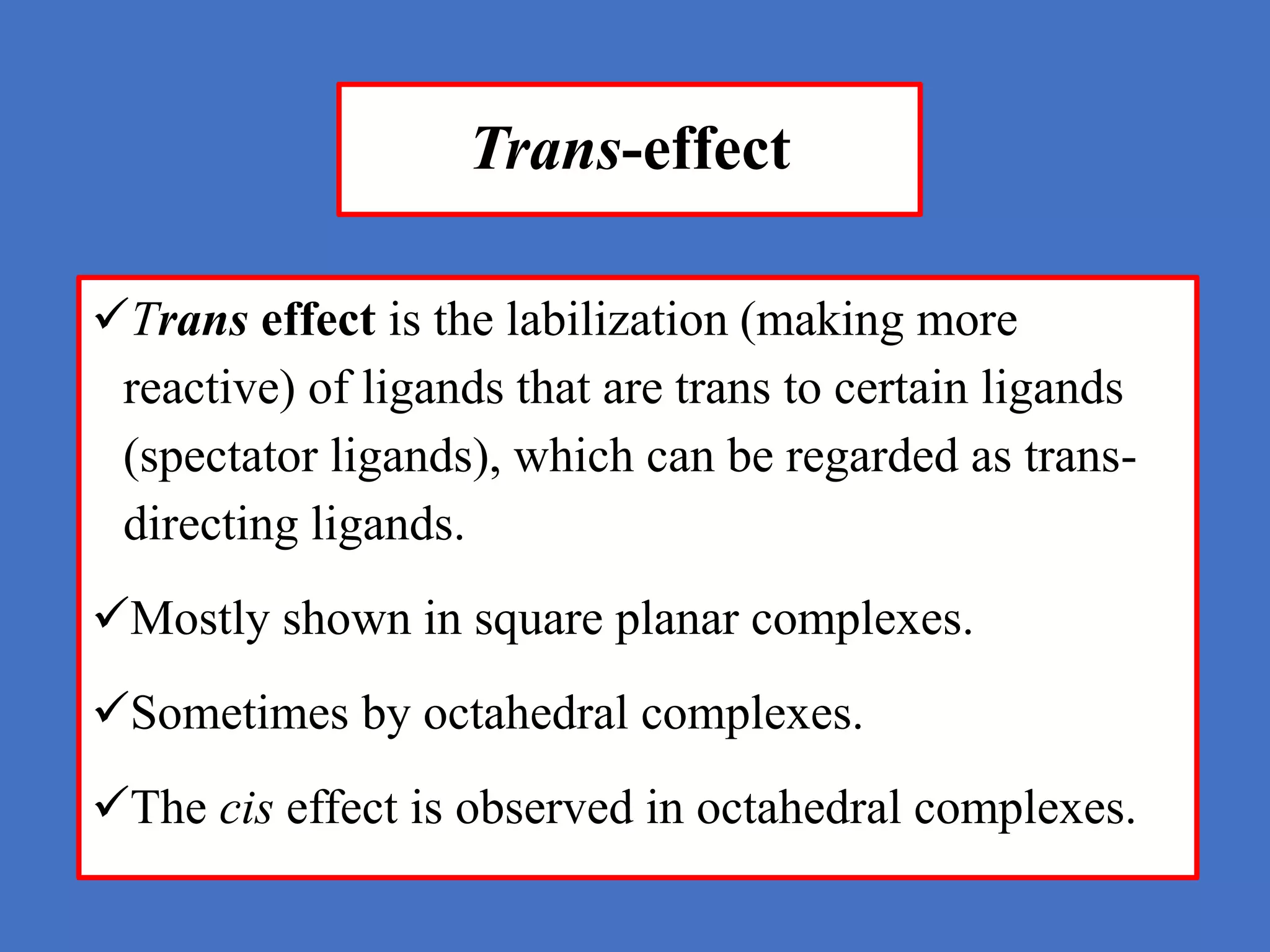 Trans-effect

✓Trans effect is the labilization (making more reactive) of ligands that are trans to certain ligands (spectator ligands), which can be regarded as trans-directing ligands.

✓Mostly shown in square planar complexes.

✓Sometimes by octahedral complexes.

✓The cis effect is observed in octahedral complexes.